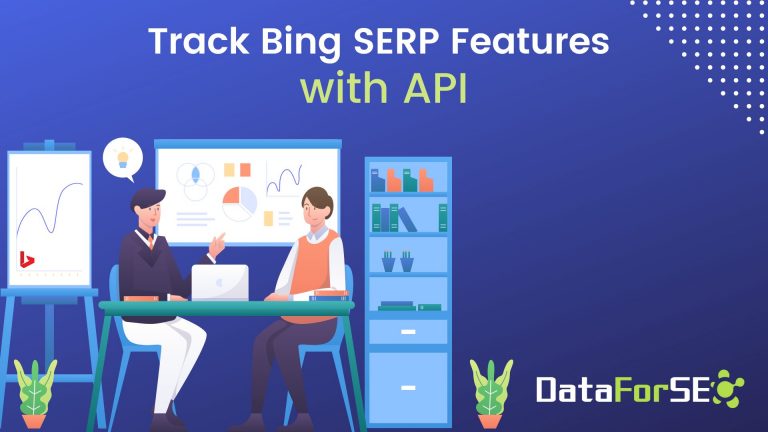 Track Bing SERP Features
with API

DataForSEO